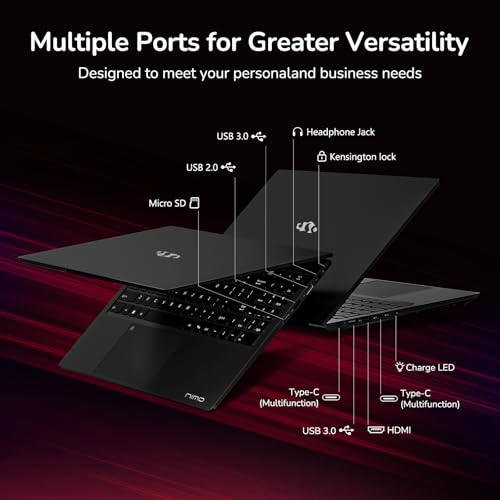 Multiple Ports for Greater Versatility

Designed to meet your personaland business needs

USB 3.0

Headphone Jack

Kensington lock

USB 2.0

Micro SD

nimo

Charge LED

Type-C
(Multifunction)

Type-C
(Multifunction)

USB 3.0

HDMI